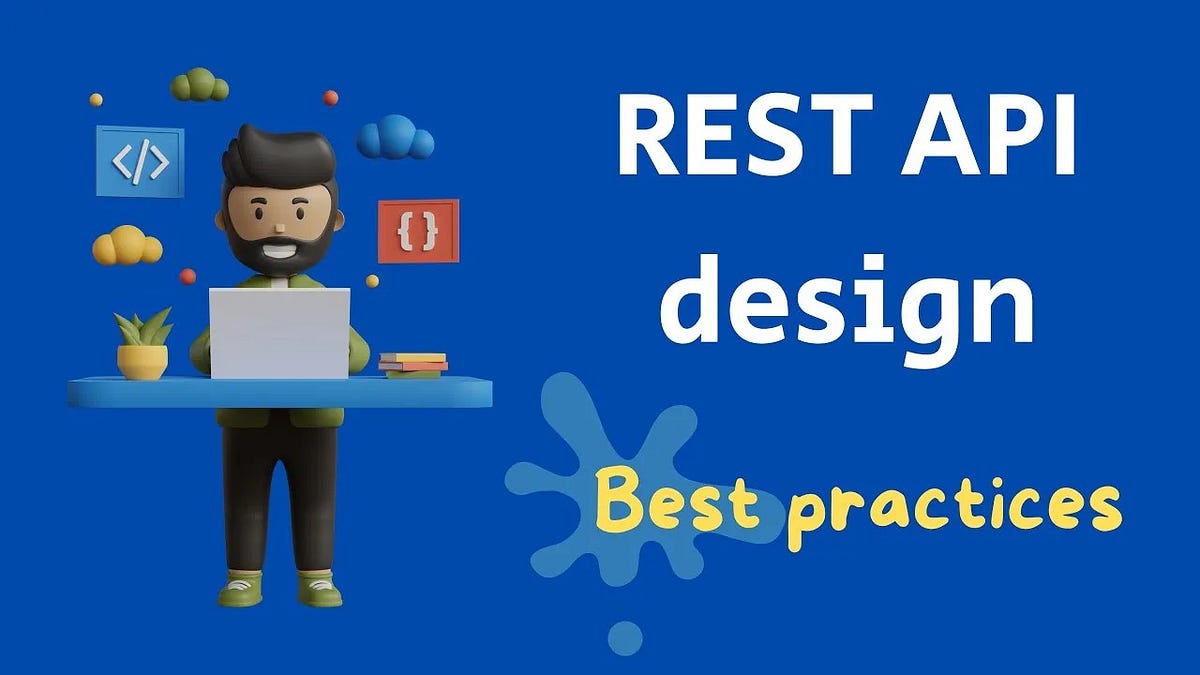 </>

{}

REST API design

Best practices